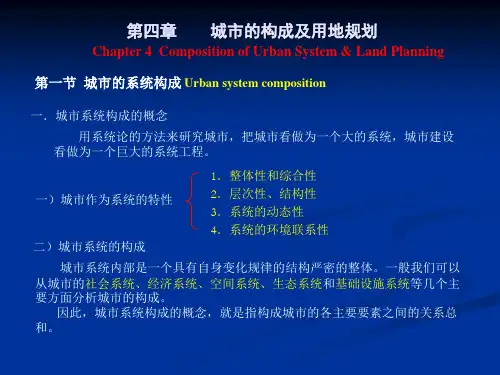 第四章　　城市的构成及用地规划

Chapter 4 Composition of Urban System & Land Planning

第一节 城市的系统构成 Urban system composition

一．城市系统构成的概念

用系统论的方法来研究城市，把城市看做为一个大的系统，城市建设看做为一个巨大的系统工程。

一）城市作为系统的特性

1．整体性和综合性
2．层次性、结构性
3．系统的动态性
4．系统的环境联系性

二）城市系统的构成

城市系统内部是一个具有自身变化规律的结构严密的整体。一般我们可以从城市的社会系统、经济系统、空间系统、生态系统和基础设施系统等几个主要方面分析城市的构成。

因此，城市系统构成的概念，就是指构成城市的各主要要素之间的关系总和。